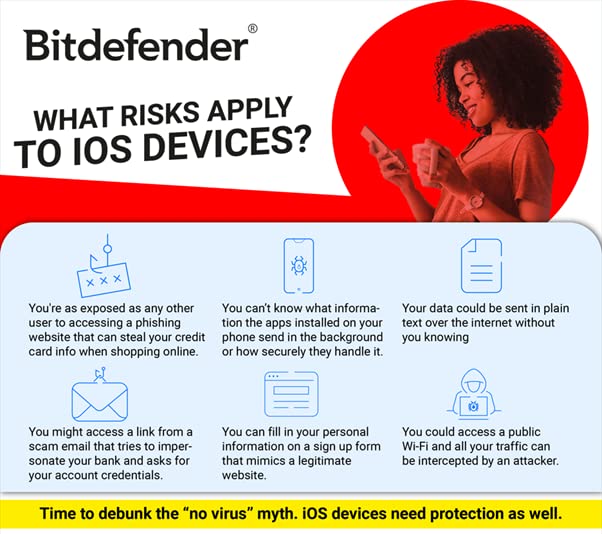 Bitdefender®

WHAT RISKS APPLY TO IOS DEVICES?

You're as exposed as any other user to accessing a phishing website that can steal your credit card info when shopping online.

You can't know what information the apps installed on your phone send in the background or how securely they handle it.

Your data could be sent in plain text over the internet without you knowing

You might access a link from a scam email that tries to impersonate your bank and asks for your account credentials.

You can fill in your personal information on a sign up form that mimics a legitimate website.

You could access a public Wi-Fi and all your traffic can be intercepted by an attacker.

Time to debunk the "no virus" myth. iOS devices need protection as well.